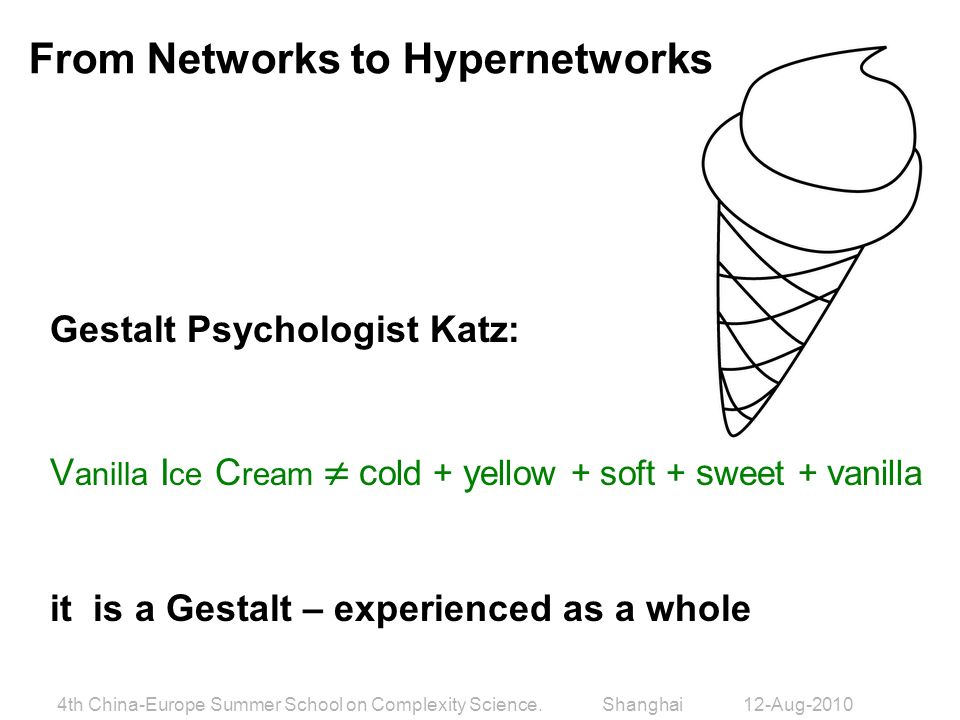 From Networks to Hypernetworks

Gestalt Psychologist Katz:

Vanilla Ice Cream $\neq$ cold + yellow + soft + sweet + vanilla

it is a Gestalt – experienced as a whole

4th China-Europe Summer School on Complexity Science. Shanghai 12-Aug-2010